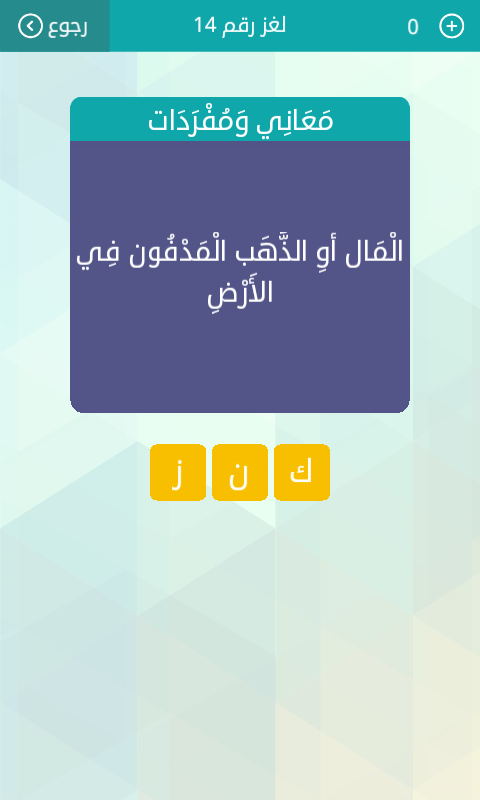 رجوع
لغز رقم 14
0

مَعَانِي وَمُفْرَدَات

الْمَال أوِ الذَّهَب الْمَدْفُون فِي الأَرْضِ

ك ن ز